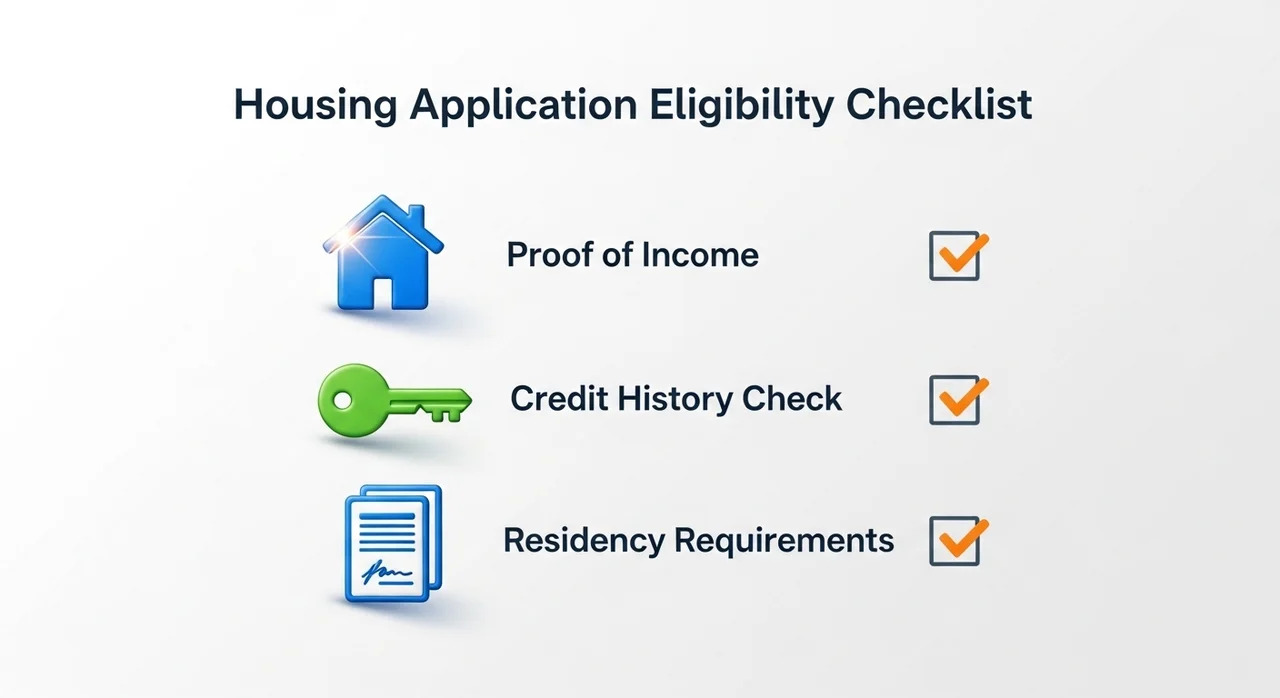 Housing Application Eligibility Checklist

Proof of Income

Credit History Check

Residency Requirements